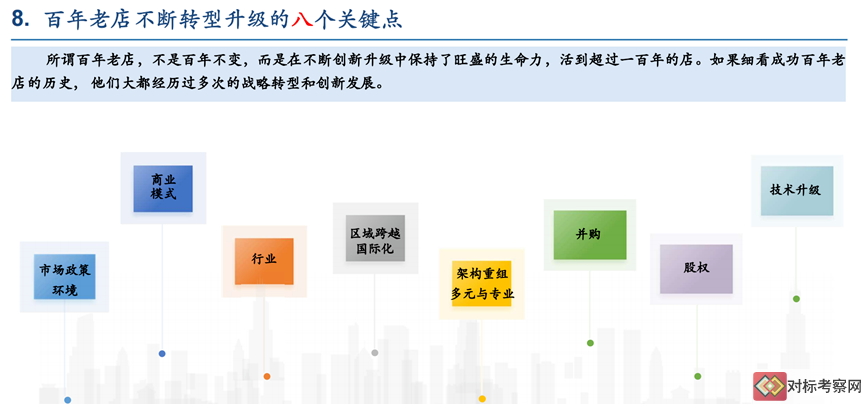 8. 百年老店不断转型升级的八个关键点

所谓百年老店，不是百年不变，而是在不断创新升级中保持了旺盛的生命力，活到超过一百年的店。如果细看成功百年老店的历史，他们大都经历过多次的战略转型和创新发展。

市场政策环境

商业模式

行业

区域跨越国际化

架构重组多元与专业

并购

股权

技术升级

对标考察网